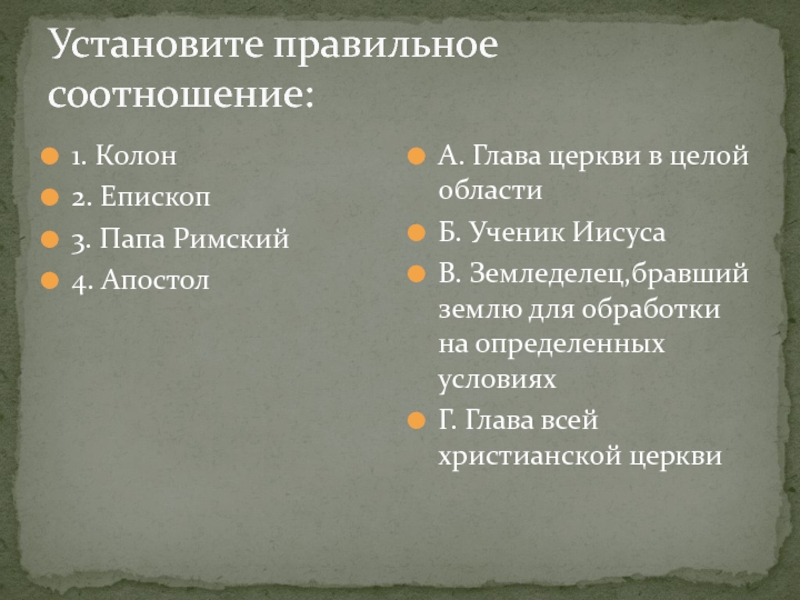 Установите правильное соотношение:

1. Колон
2. Епископ
3. Папа Римский
4. Апостол

А. Глава церкви в целой области
Б. Ученик Иисуса
В. Земледелец,бравший землю для обработки на определенных условиях
Г. Глава всей христианской церкви